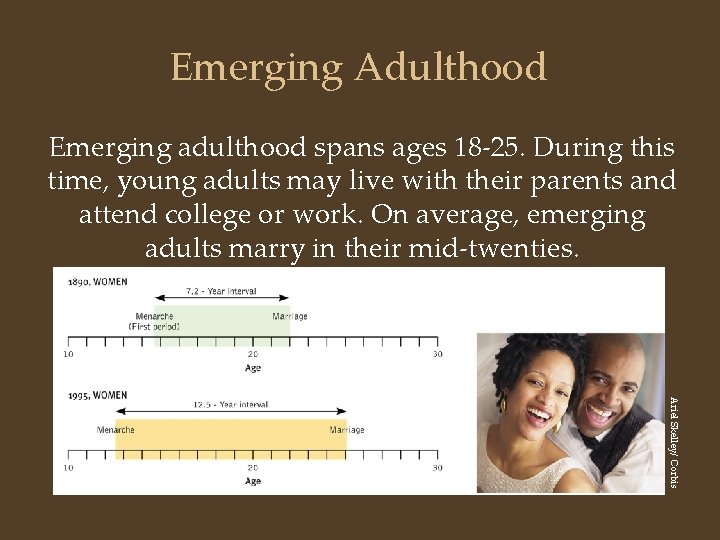 Emerging Adulthood

Emerging adulthood spans ages 18-25. During this time, young adults may live with their parents and attend college or work. On average, emerging adults marry in their mid-twenties.

1890, WOMEN

7.2 - Year interval

Menarche (First period)

Marriage

10

20

30

Age

1995, WOMEN

12.5 - Year interval

Menarche

Marriage

10

20

30

Age

Ariel Skelley/ Corbis